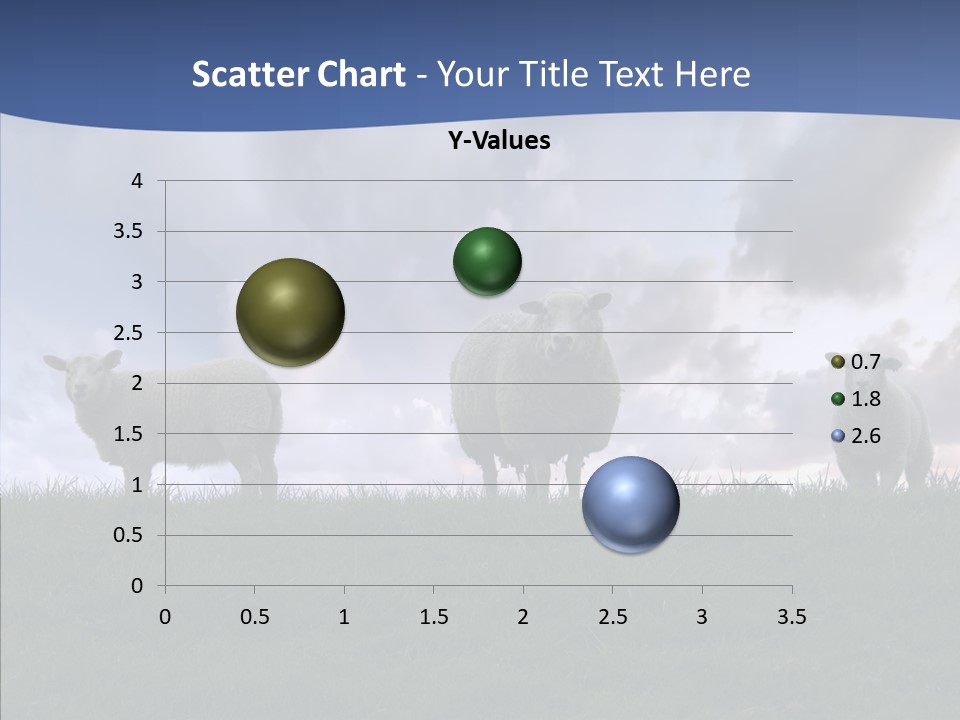 Scatter Chart - Your Title Text Here

Y-Values

4
3.5
3
2.5
2
1.5
1
0.5
0

0 0.5 1 1.5 2 2.5 3 3.5

0.7
1.8
2.6